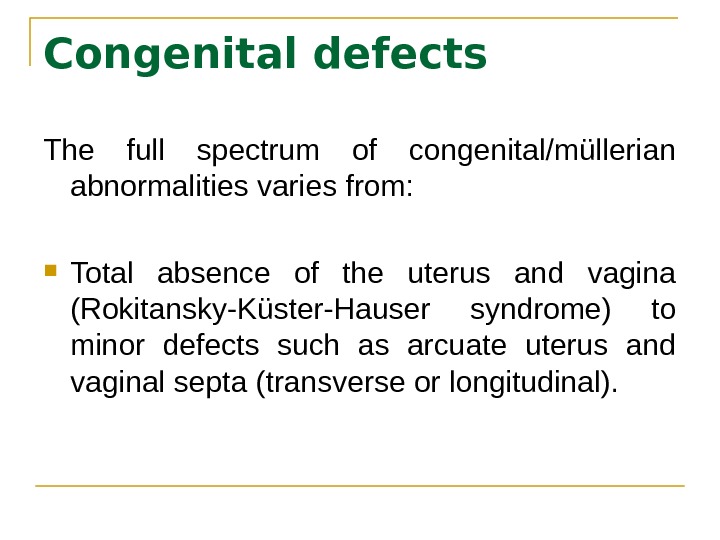 Congenital defects

The full spectrum of congenital/müllerian abnormalities varies from:

Total absence of the uterus and vagina (Rokitansky-Küster-Hauser syndrome) to minor defects such as arcuate uterus and vaginal septa (transverse or longitudinal).